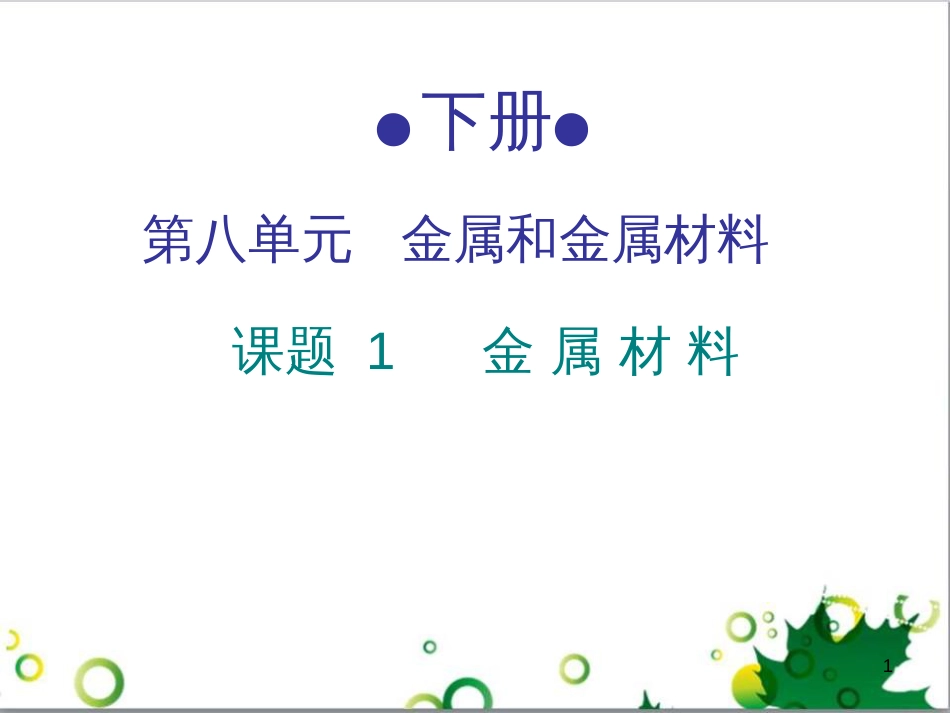 ●下册●

第八单元　金属和金属材料

课题 1　金 属 材 料

1